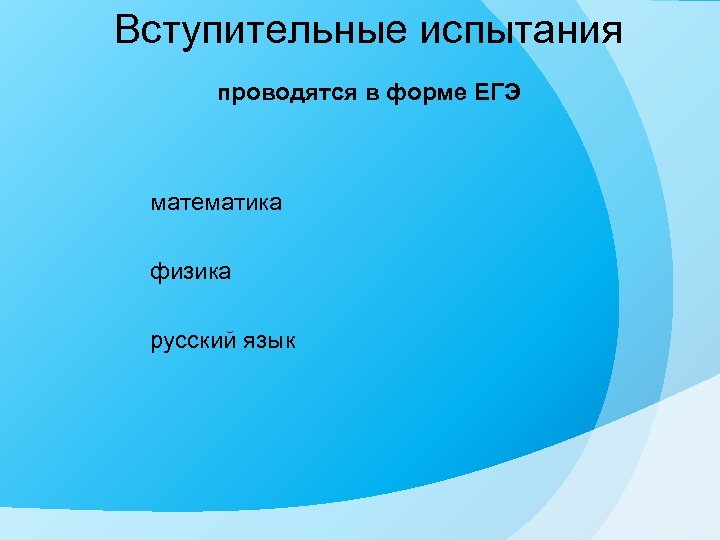 Вступительные испытания

проводятся в форме ЕГЭ

математика

физика

русский язык